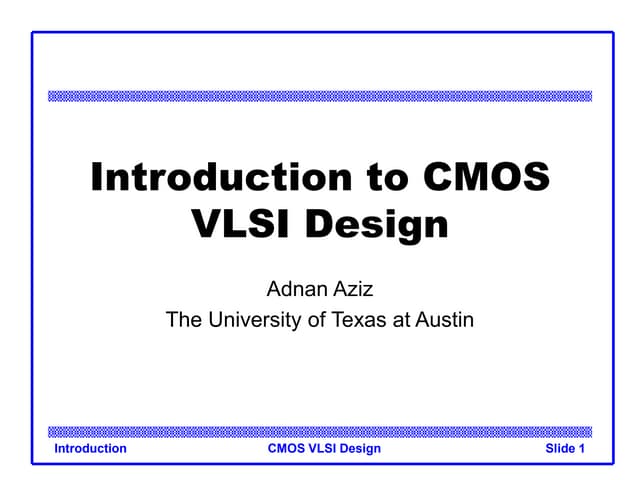 Introduction to CMOS VLSI Design

Adnan Aziz
The University of Texas at Austin

Introduction CMOS VLSI Design Slide 1